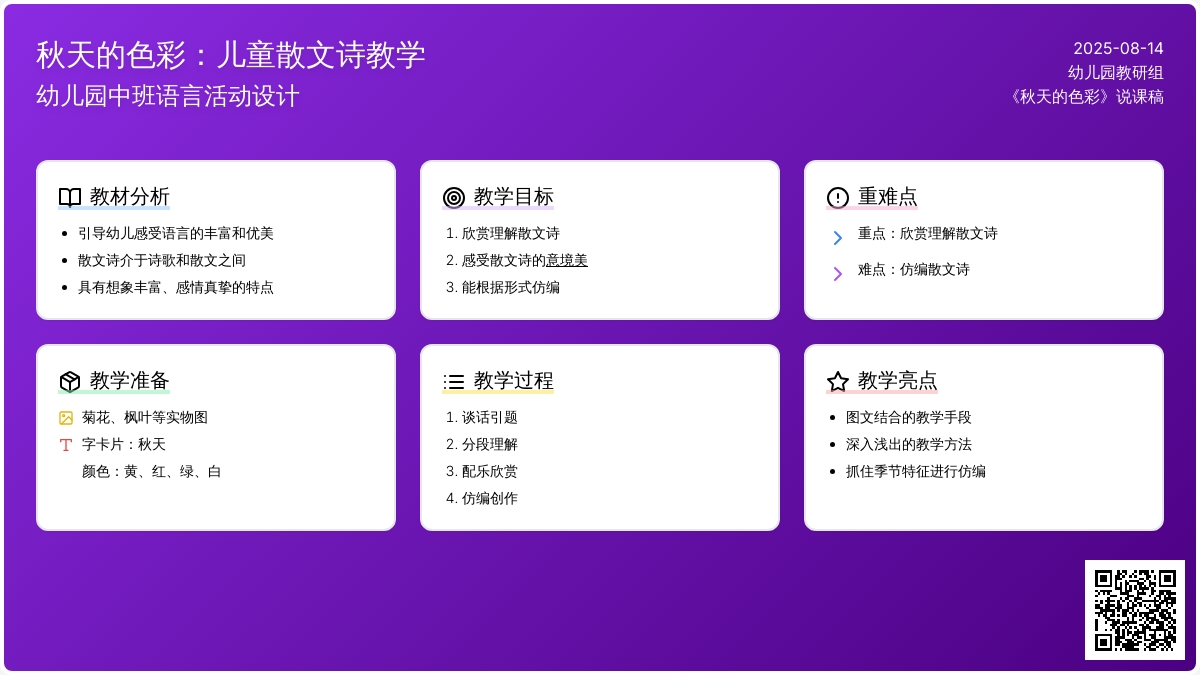 秋天的色彩：儿童散文诗教学
幼儿园中班语言活动设计

2025-08-14
幼儿园教研组
《秋天的色彩》说课稿

教材分析
- 引导幼儿感受语言的丰富和优美
- 散文诗介于诗歌和散文之间
- 具有想象丰富、感情真挚的特点

教学目标
1. 欣赏理解散文诗
2. 感受散文诗的意境美
3. 能根据形式仿编

重难点
重点：欣赏理解散文诗
难点：仿编散文诗

教学准备
菊花、枫叶等实物图
字卡片：秋天
颜色：黄、红、绿、白

教学过程
1. 谈话引题
2. 分段理解
3. 配乐欣赏
4. 仿编创作

教学亮点
- 图文结合的教学手段
- 深入浅出的教学方法
- 抓住季节特征进行仿编